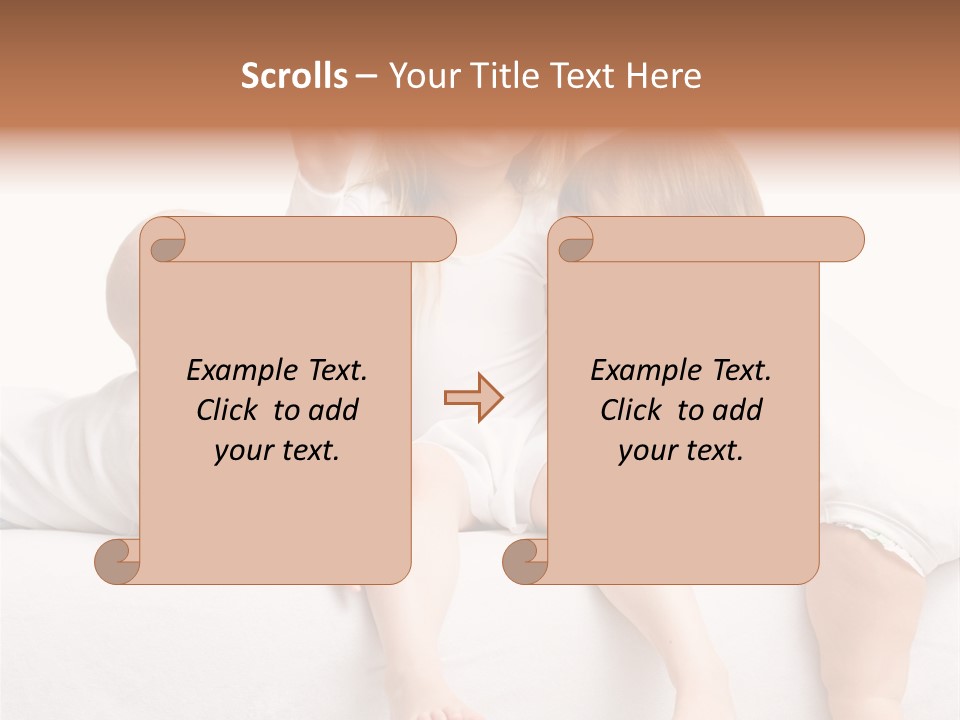 Scrolls – Your Title Text Here

Example Text. Click to add your text.

Example Text. Click to add your text.